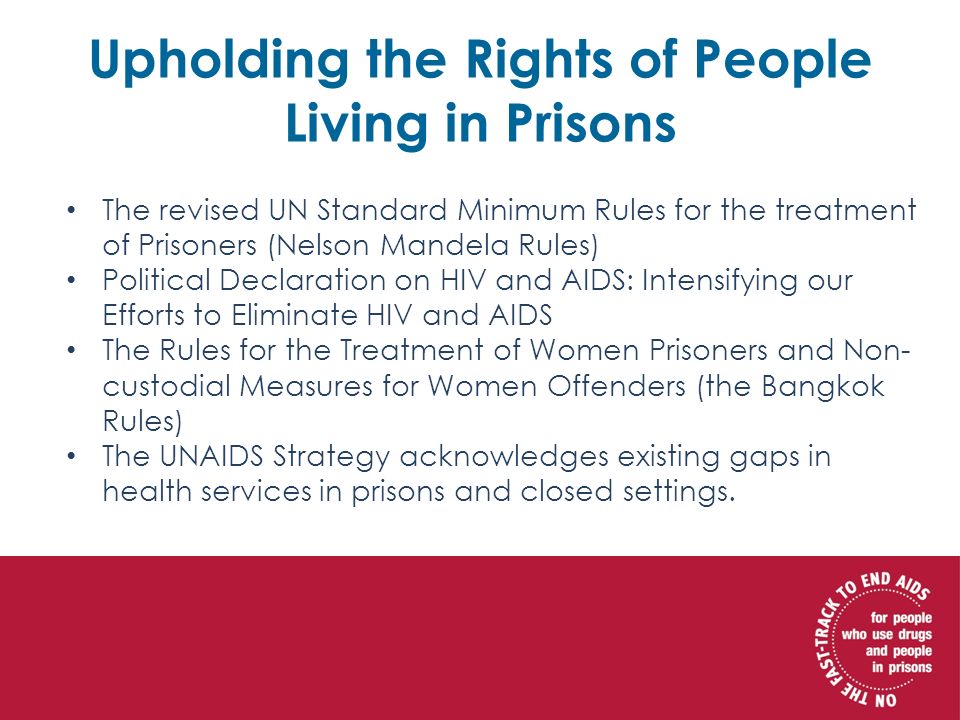 Upholding the Rights of People Living in Prisons

• The revised UN Standard Minimum Rules for the treatment of Prisoners (Nelson Mandela Rules)
• Political Declaration on HIV and AIDS: Intensifying our Efforts to Eliminate HIV and AIDS
• The Rules for the Treatment of Women Prisoners and Non-custodial Measures for Women Offenders (the Bangkok Rules)
• The UNAIDS Strategy acknowledges existing gaps in health services in prisons and closed settings.

ON THE FAST-TRACK TO END AIDS
for people who use drugs and people in prisons